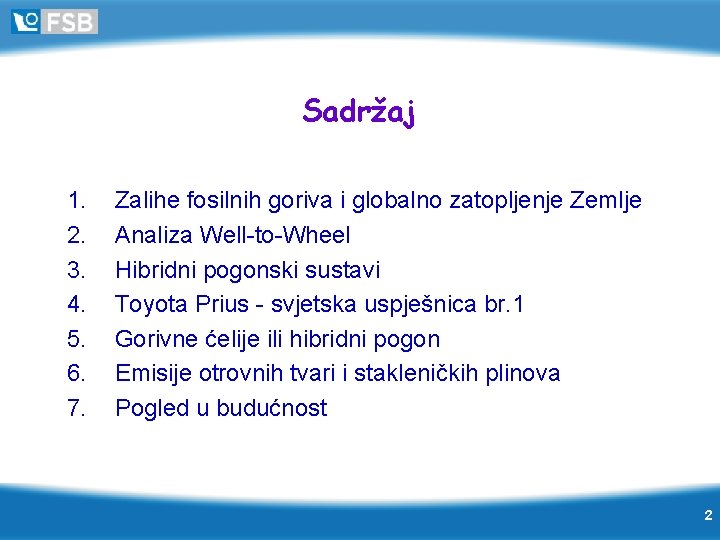 FSB

Sadržaj

1. Zalihe fosilnih goriva i globalno zatopljenje Zemlje
2. Analiza Well-to-Wheel
3. Hibridni pogonski sustavi
4. Toyota Prius - svjetska uspješnica br.1
5. Gorivne ćelije ili hibridni pogon
6. Emisije otrovnih tvari i stakleničkih plinova
7. Pogled u budućnost

2